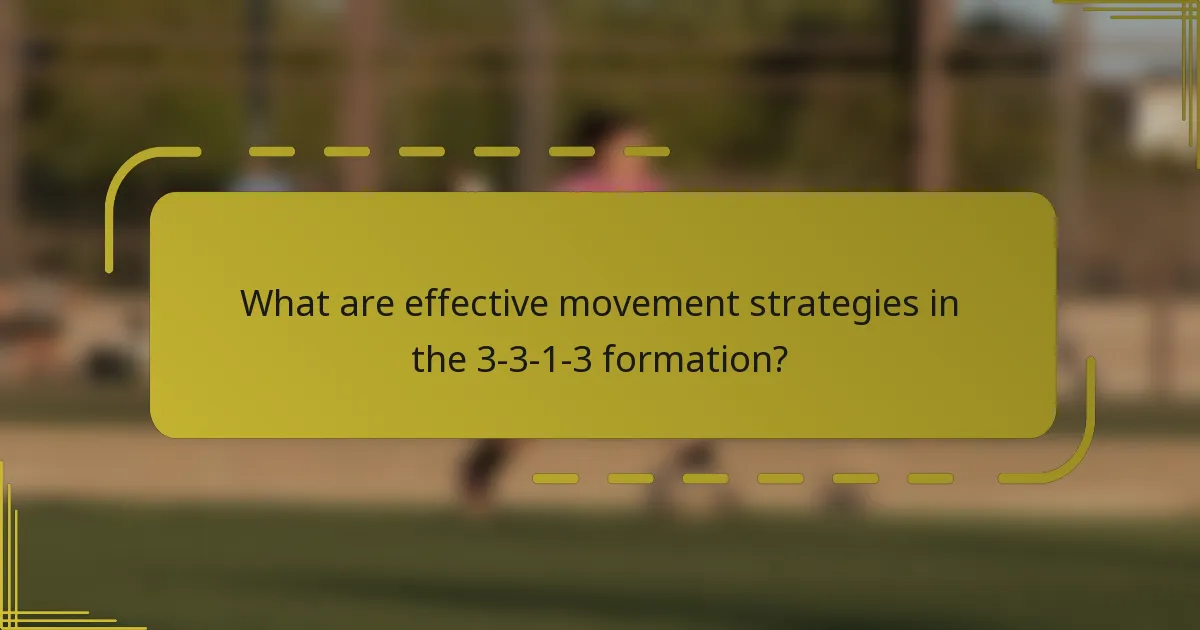 What are effective movement strategies in the 3-3-1-3 formation?